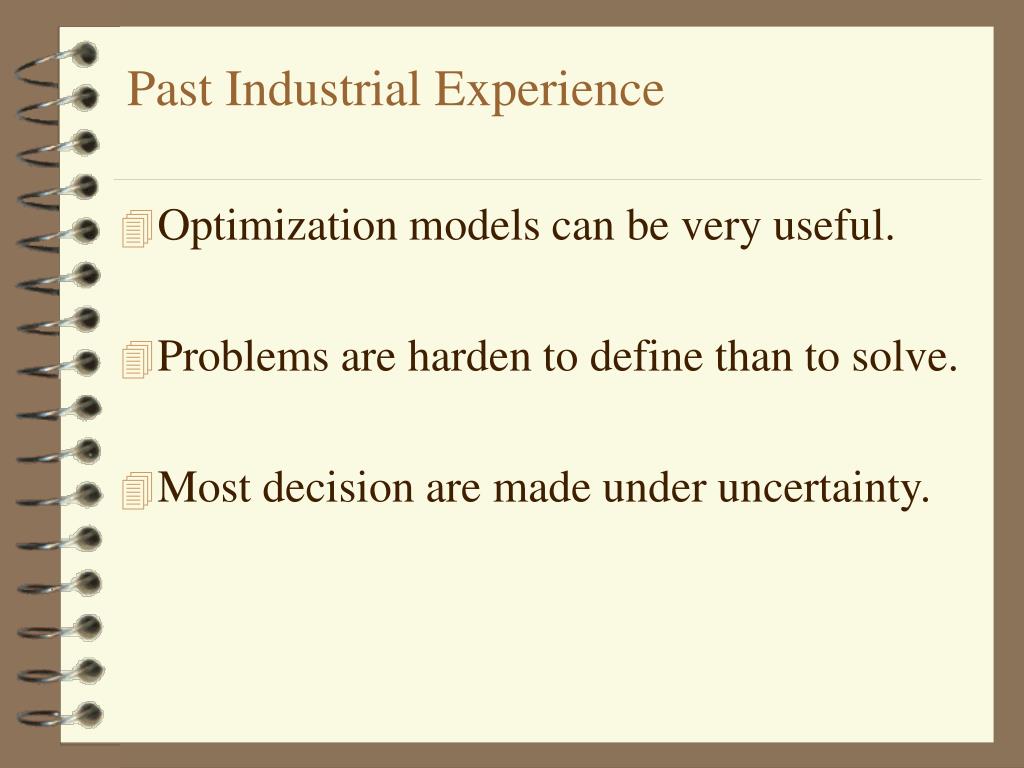 Past Industrial Experience

Optimization models can be very useful.

Problems are harden to define than to solve.

Most decision are made under uncertainty.